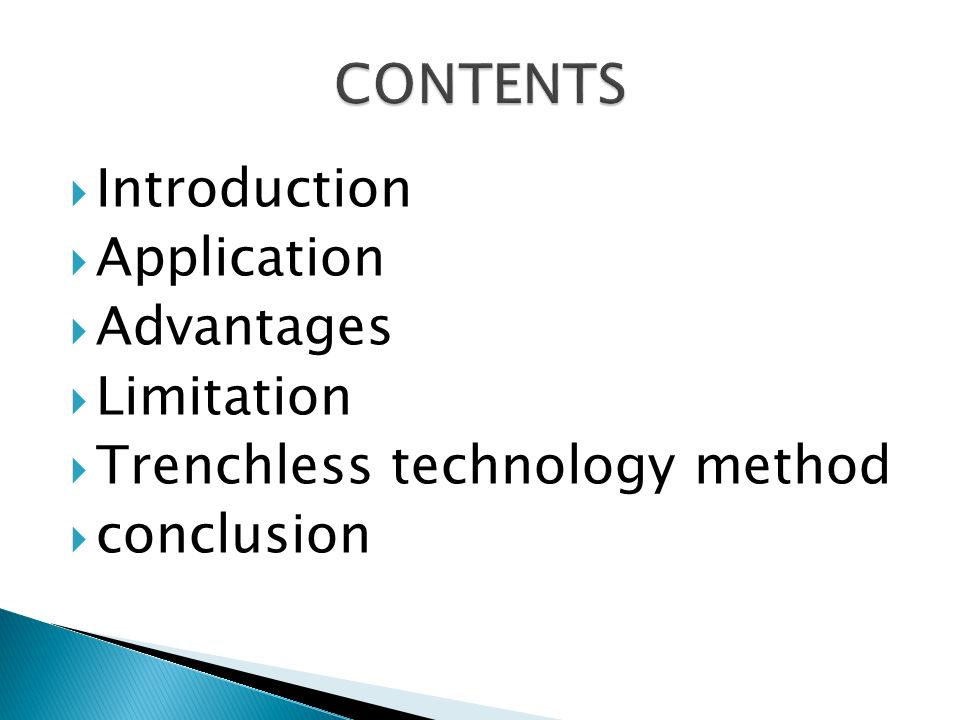 CONTENTS

Introduction
Application
Advantages
Limitation
Trenchless technology method
conclusion